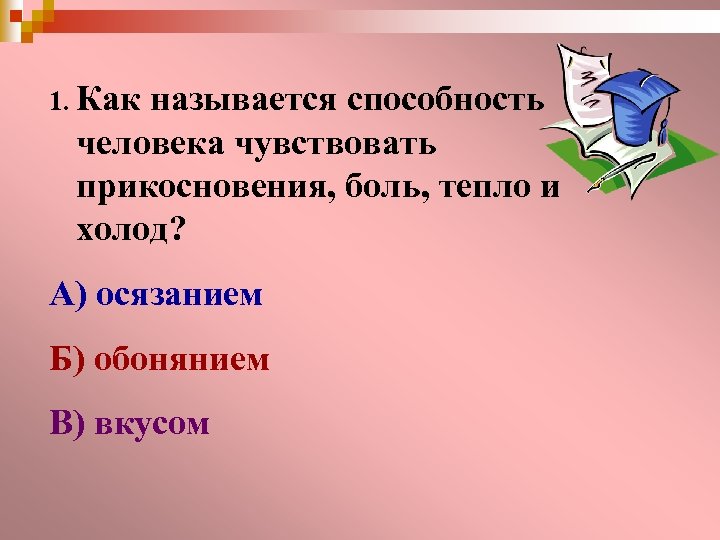 1. Как называется способность человека чувствовать прикосновения, боль, тепло и холод?

А) осязанием

Б) обонянием

В) вкусом